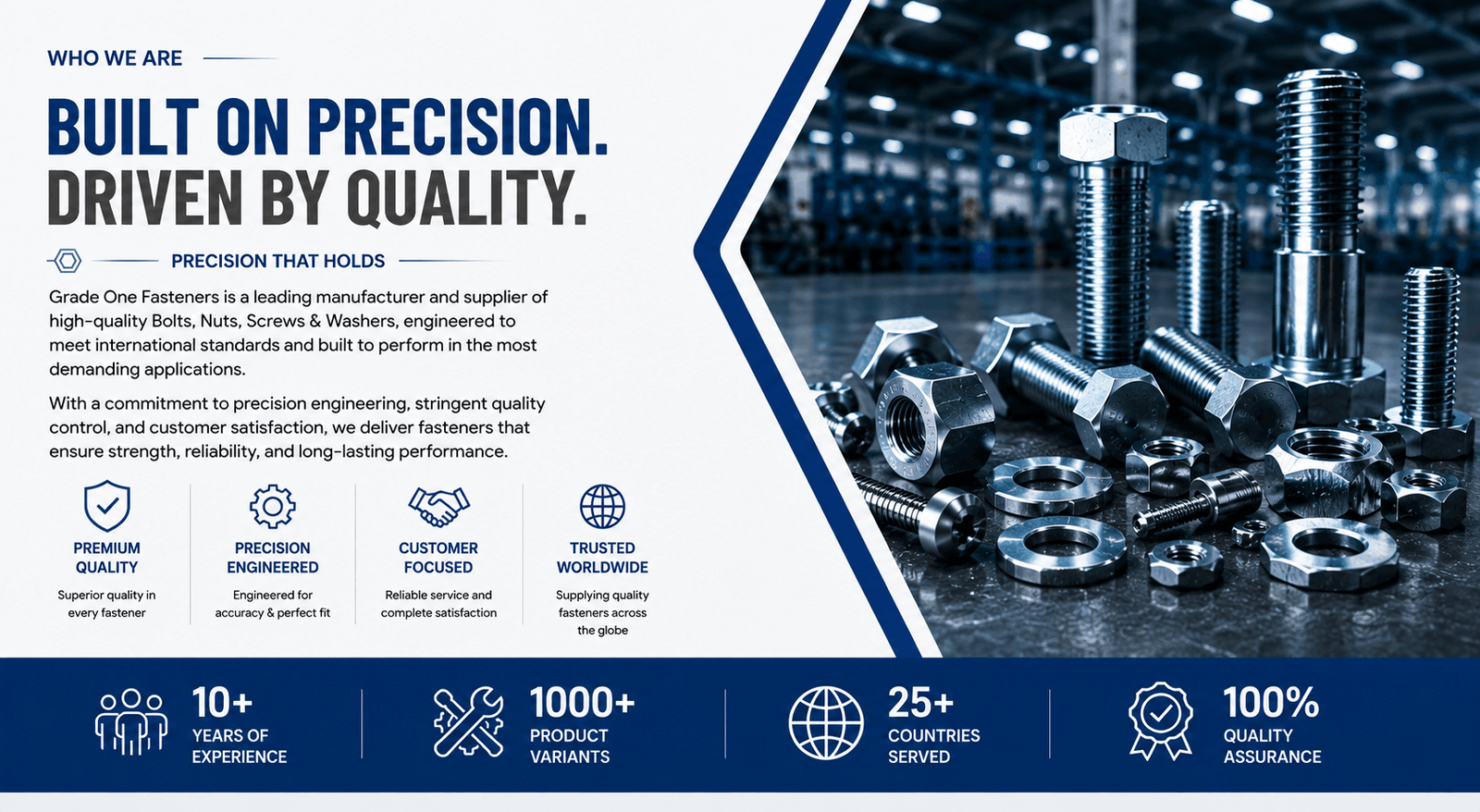 WHO WE ARE

BUILT ON PRECISION.
DRIVEN BY QUALITY.

PRECISION THAT HOLDS

Grade One Fasteners is a leading manufacturer and supplier of high-quality Bolts, Nuts, Screws & Washers, engineered to meet international standards and built to perform in the most demanding applications.

With a commitment to precision engineering, stringent quality control, and customer satisfaction, we deliver fasteners that ensure strength, reliability, and long-lasting performance.

PREMIUM QUALITY
Superior quality in every fastener

PRECISION ENGINEERED
Engineered for accuracy & perfect fit

CUSTOMER FOCUSED
Reliable service and complete satisfaction

TRUSTED WORLDWIDE
Supplying quality fasteners across the globe

10+
YEARS OF EXPERIENCE

1000+
PRODUCT VARIANTS

25+
COUNTRIES SERVED

100%
QUALITY ASSURANCE